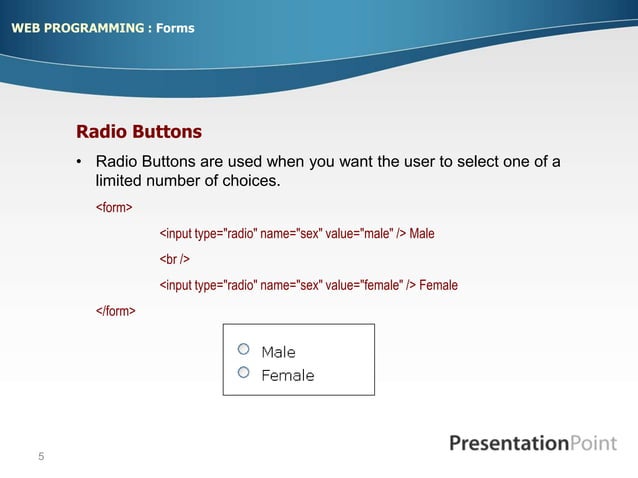 WEB PROGRAMMING : Forms

Radio Buttons

• Radio Buttons are used when you want the user to select one of a limited number of choices.

<form>

<input type="radio" name="sex" value="male" /> Male

<br />

<input type="radio" name="sex" value="female" /> Female

</form>

Male
Female

PresentationPoint

5